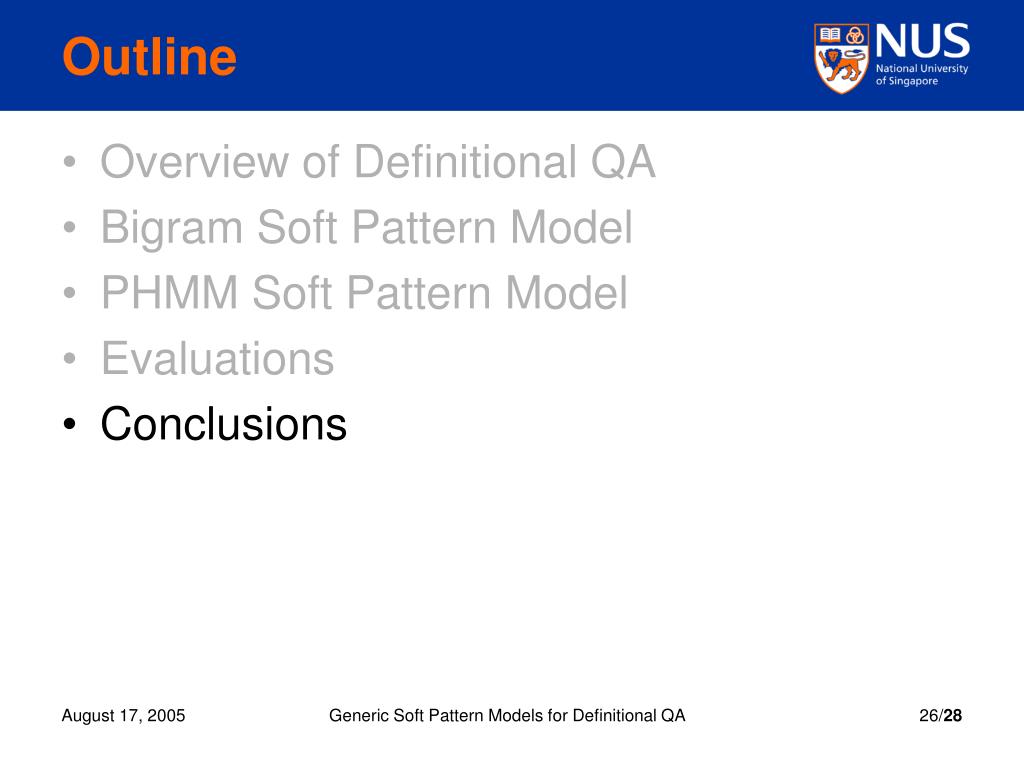 Outline

NUS
National University of Singapore

• Overview of Definitional QA
• Bigram Soft Pattern Model
• PHMM Soft Pattern Model
• Evaluations
• Conclusions

August 17, 2005

Generic Soft Pattern Models for Definitional QA

26/28